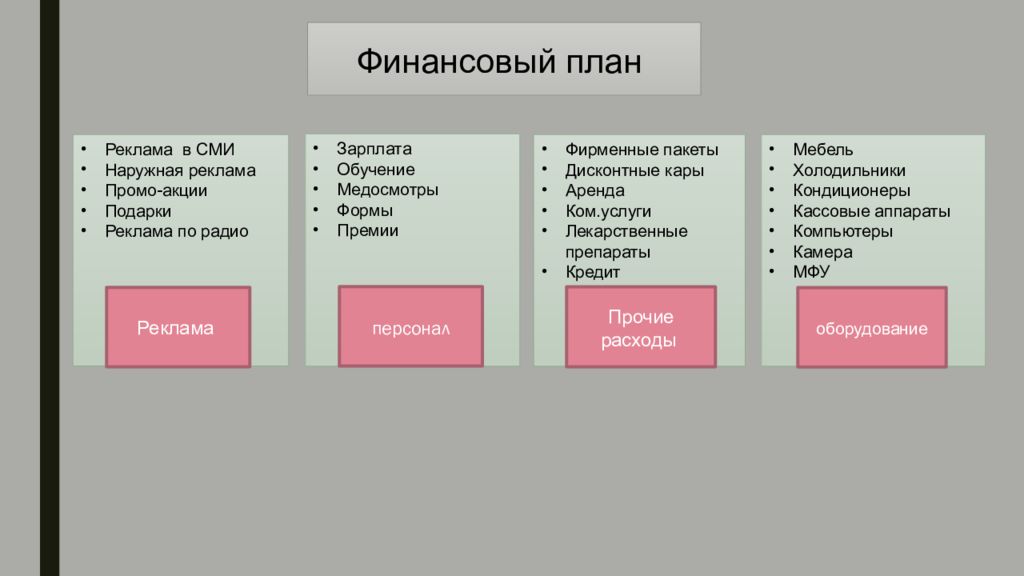 Финансовый план

• Реклама в СМИ
• Наружная реклама
• Промо-акции
• Подарки
• Реклама по радио

Реклама

• Зарплата
• Обучение
• Медосмотры
• Формы
• Премии

персонал

• Фирменные пакеты
• Дисконтные кары
• Аренда
• Ком.услуги
• Лекарственные препараты
• Кредит

Прочие расходы

• Мебель
• Холодильники
• Кондиционеры
• Кассовые аппараты
• Компьютеры
• Камера
• МФУ

оборудование